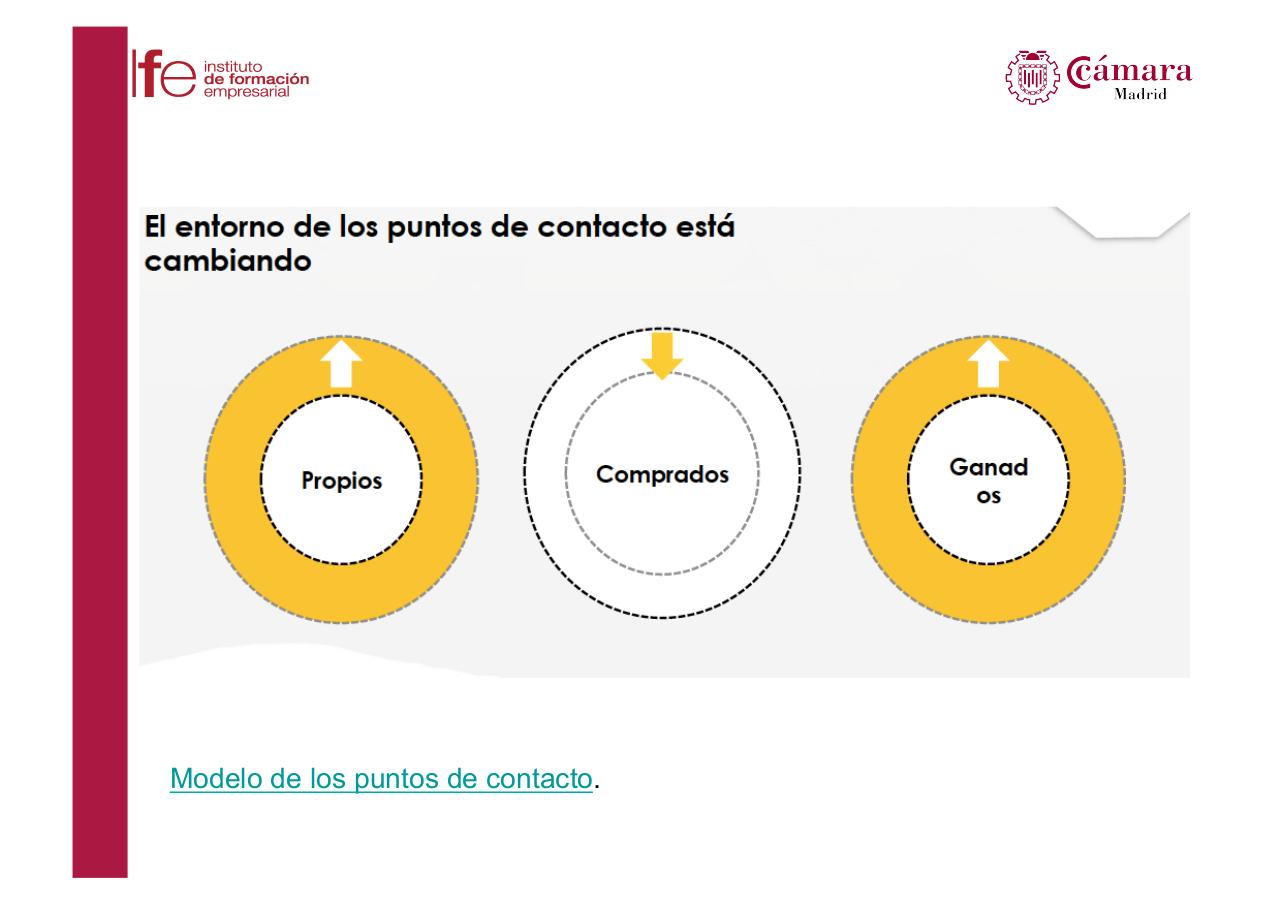 Ife instituto de formación empresarial

Cámara Madrid

El entorno de los puntos de contacto está cambiando

Propios

Comprados

Ganad os

Modelo de los puntos de contacto.